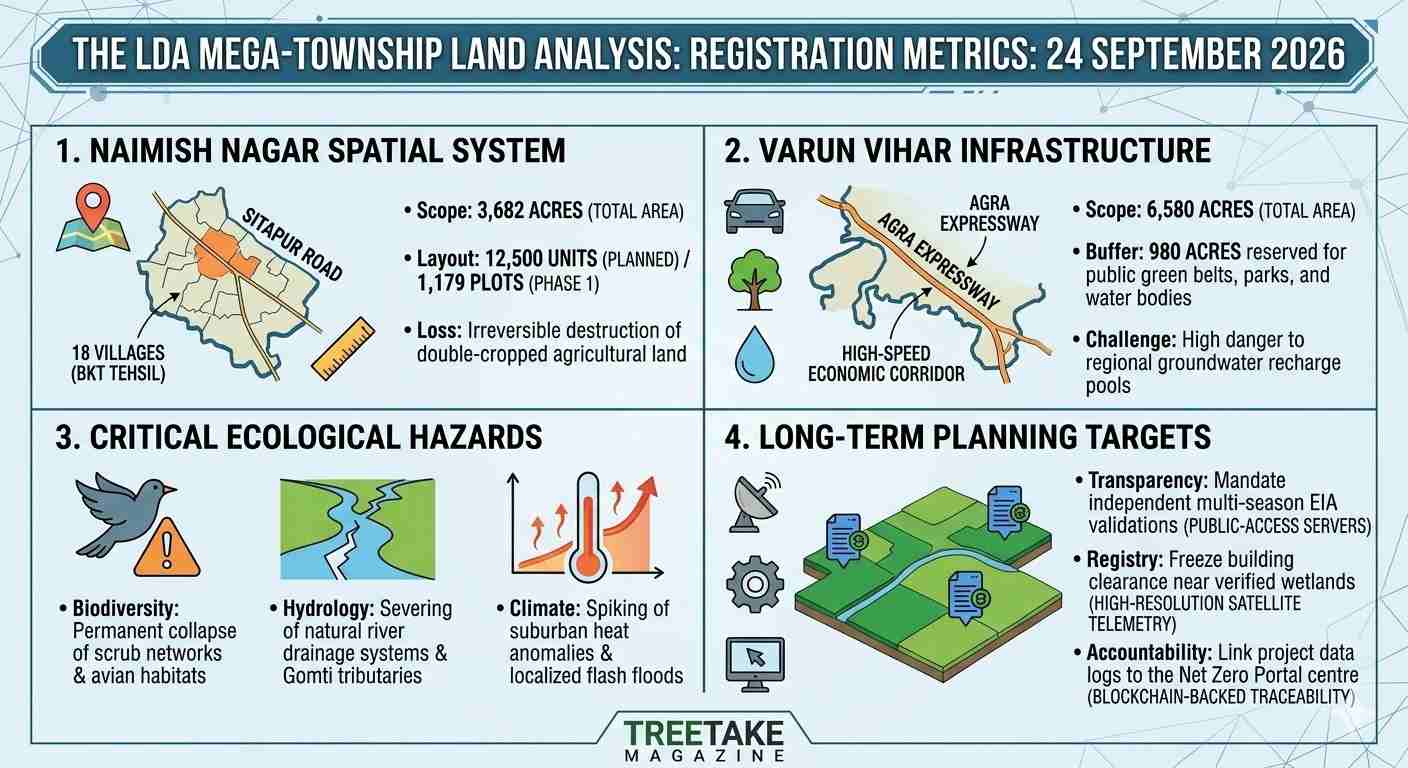 THE LDA MEGA-TOWNSHIP LAND ANALYSIS: REGISTRATION METRICS: 24 SEPTEMBER 2026

1. NAIMISH NAGAR SPATIAL SYSTEM

SITAPUR ROAD

18 VILLAGES (BKT TEHSIL)

• Scope: 3,682 ACRES (TOTAL AREA)

• Layout: 12,500 UNITS (PLANNED) / 1,179 PLOTS (PHASE 1)

• Loss: Irreversible destruction of double-cropped agricultural land

2. VARUN VIHAR INFRASTRUCTURE

AGRA EXPRESSWAY

AGRA EXPRESSWAY

HIGH-SPEED ECONOMIC CORRIDOR

• Scope: 6,580 ACRES (TOTAL AREA)

• Buffer: 980 ACRES reserved for public green belts, parks, and water bodies

• Challenge: High danger to regional groundwater recharge pools

3. CRITICAL ECOLOGICAL HAZARDS

• Biodiversity: Permanent collapse of scrub networks & avian habitats

• Hydrology: Severing of natural river drainage systems & Gomti tributaries

• Climate: Spiking of suburban heat anomalies & localized flash floods

4. LONG-TERM PLANNING TARGETS

• Transparency: Mandate independent multi-season EIA validations (PUBLIC-ACCESS SERVERS)

• Registry: Freeze building clearance near verified wetlands (HIGH-RESOLUTION SATELLITE TELEMETRY)

• Accountability: Link project data logs to the Net Zero Portal centre (BLOCKCHAIN-BACKED TRACEABILITY)

TREETAKE
MAGAZINE